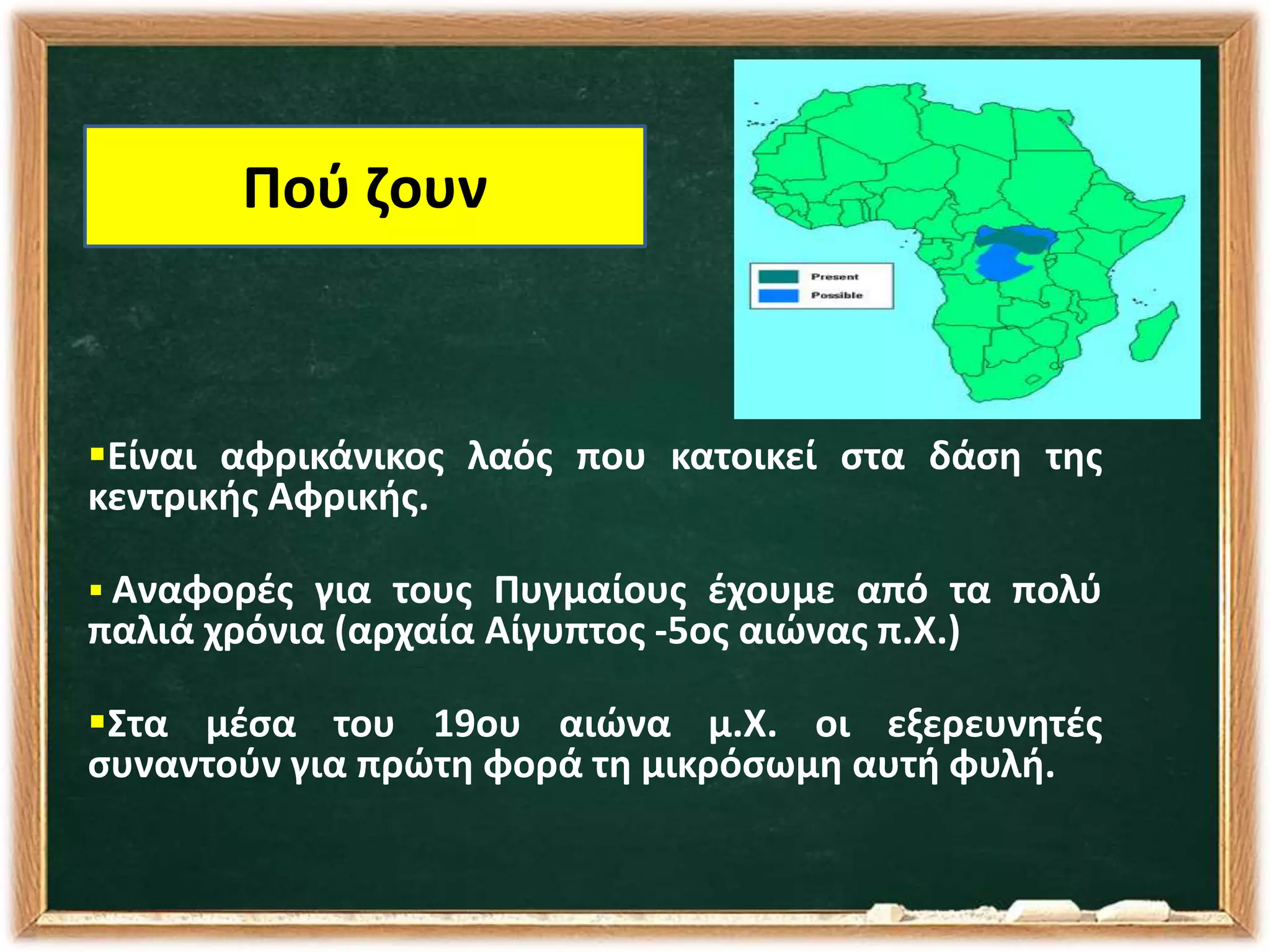 Πού ζουν

Present
Possible

▪Είναι αφρικάνικος λαός που κατοικεί στα δάση της κεντρικής Αφρικής.

▪ Αναφορές για τους Πυγμαίους έχουμε από τα πολύ παλιά χρόνια (αρχαία Αίγυπτος -5ος αιώνας π.Χ.)

▪Στα μέσα του 19ου αιώνα μ.Χ. οι εξερευνητές συναντούν για πρώτη φορά τη μικρόσωμη αυτή φυλή.